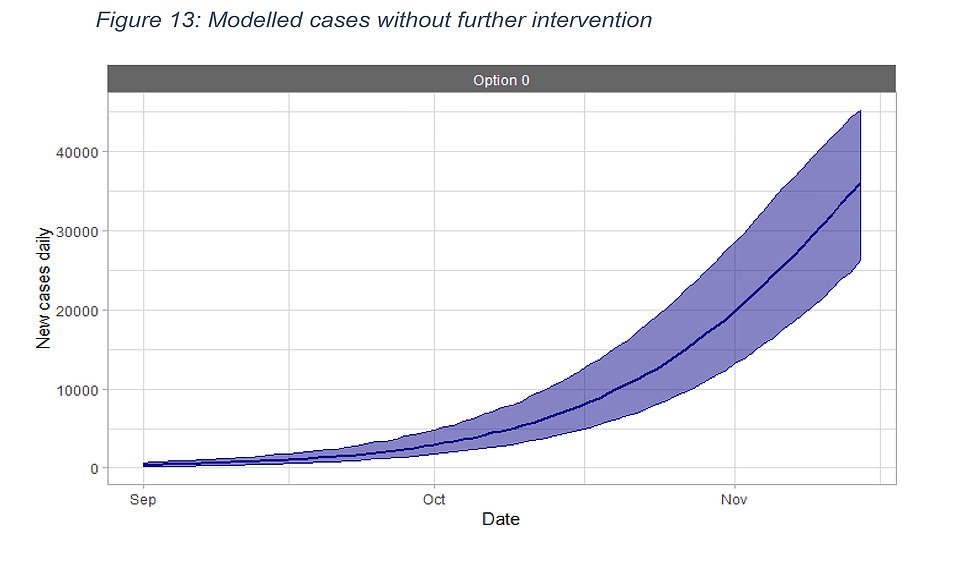 Figure 13: Modelled cases without further intervention

Option 0

New cases daily

40000

30000

20000

10000

0

Sep

Oct

Nov

Date